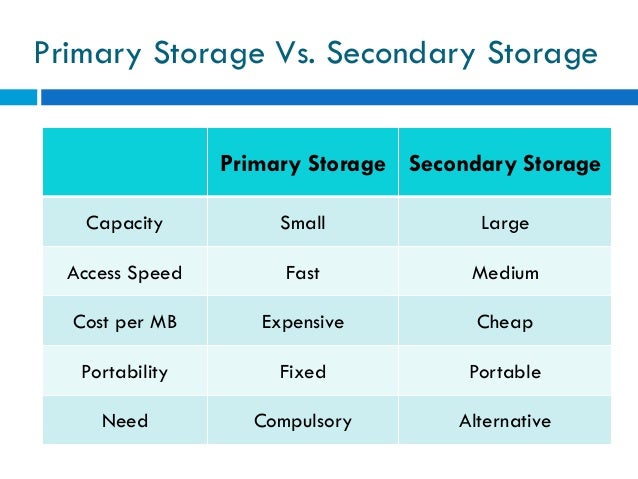 Primary Storage Vs. Secondary Storage

| | Primary Storage | Secondary Storage |
|---|---|---|
| Capacity | Small | Large |
| Access Speed | Fast | Medium |
| Cost per MB | Expensive | Cheap |
| Portability | Fixed | Portable |
| Need | Compulsory | Alternative |